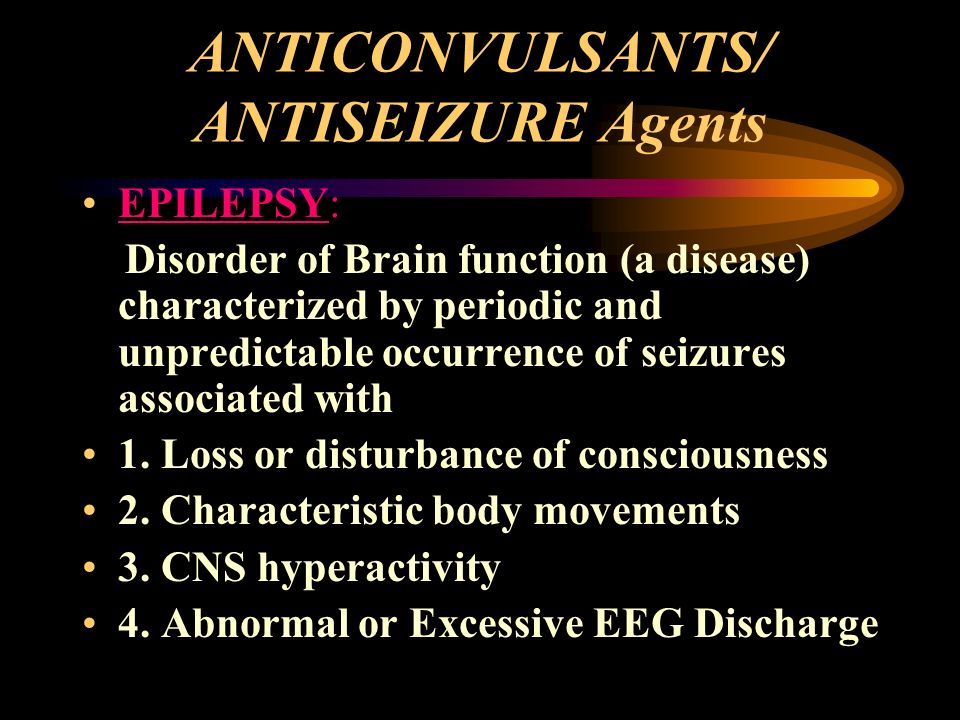 ANTICONVULSANTS/ ANTISEIZURE Agents

• EPILEPSY:

Disorder of Brain function (a disease) characterized by periodic and unpredictable occurrence of seizures associated with

• 1. Loss or disturbance of consciousness
• 2. Characteristic body movements
• 3. CNS hyperactivity
• 4. Abnormal or Excessive EEG Discharge